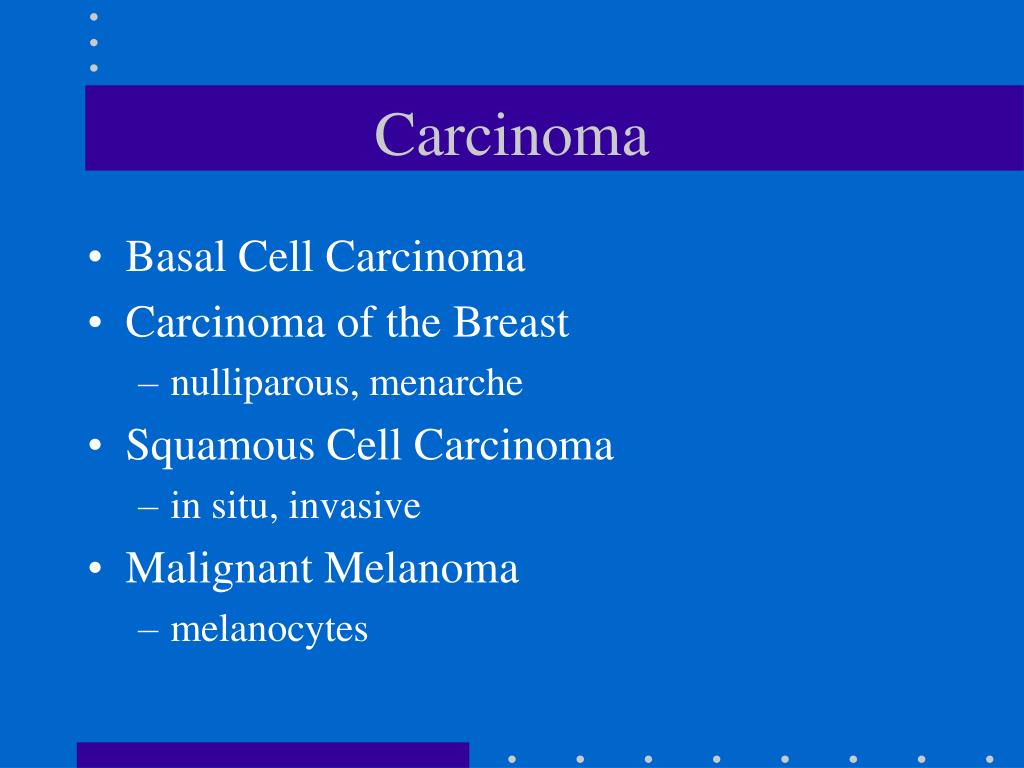 Carcinoma

• Basal Cell Carcinoma
• Carcinoma of the Breast
– nulliparous, menarche
• Squamous Cell Carcinoma
– in situ, invasive
• Malignant Melanoma
– melanocytes